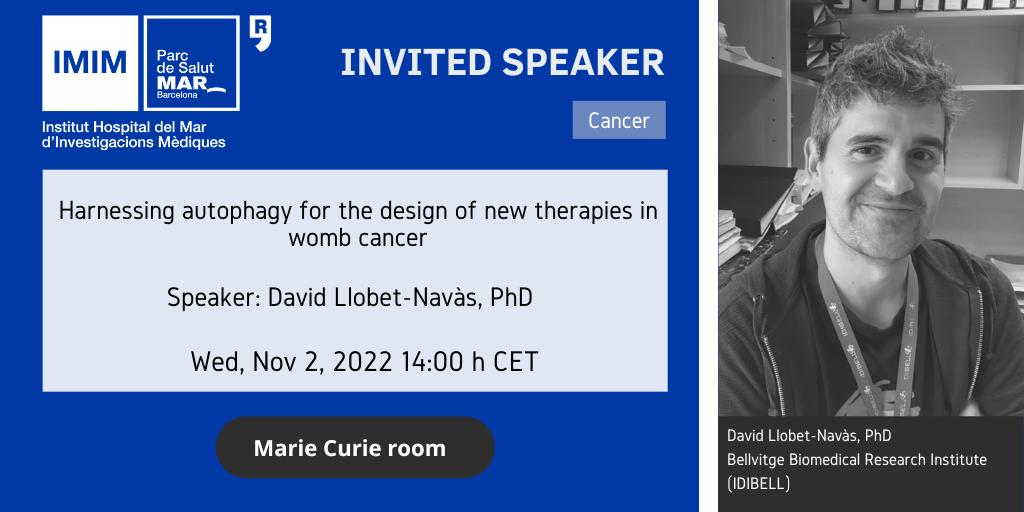 IMIM

Parc de Salut MAR Barcelona

Institut Hospital del Mar d'Investigacions Mèdiques

INVITED SPEAKER

Cancer

Harnessing autophagy for the design of new therapies in womb cancer

Speaker: David Llobet-Navàs, PhD

Wed, Nov 2, 2022 14:00 h CET

Marie Curie room

David Llobet-Navàs, PhD
Bellvitge Biomedical Research Institute (IDIBELL)